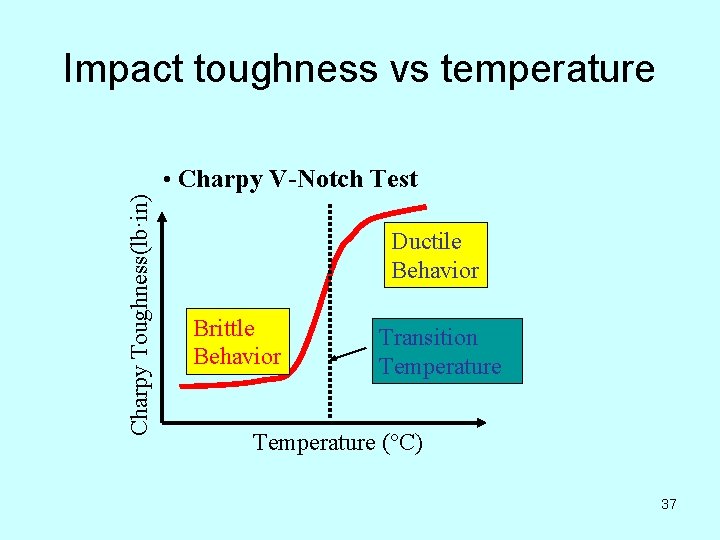 Impact toughness vs temperature

• Charpy V-Notch Test

Charpy Toughness(lb·in)

Ductile Behavior

Brittle Behavior

Transition Temperature

Temperature (°C)

37